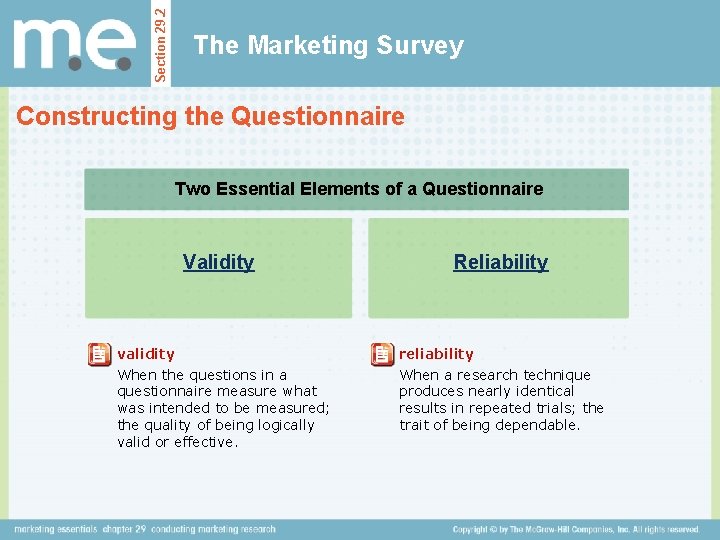 m.e.

Section 29.2

The Marketing Survey

Constructing the Questionnaire

Two Essential Elements of a Questionnaire

Validity

Reliability

validity
When the questions in a questionnaire measure what was intended to be measured; the quality of being logically valid or effective.

reliability
When a research technique produces nearly identical results in repeated trials; the trait of being dependable.

marketing essentials chapter 29 conducting marketing research

Copyright © by The McGraw-Hill Companies, Inc. All rights reserved.